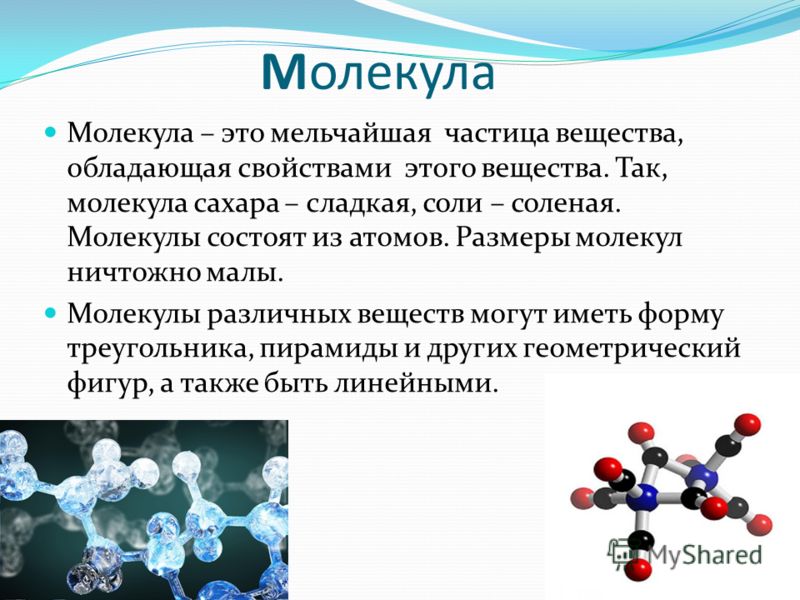 Молекула

Молекула – это мельчайшая частица вещества, обладающая свойствами этого вещества. Так, молекула сахара – сладкая, соли – соленая. Молекулы состоят из атомов. Размеры молекул ничтожно малы.

Молекулы различных веществ могут иметь форму треугольника, пирамиды и других геометрический фигур, а также быть линейными.

MyShared